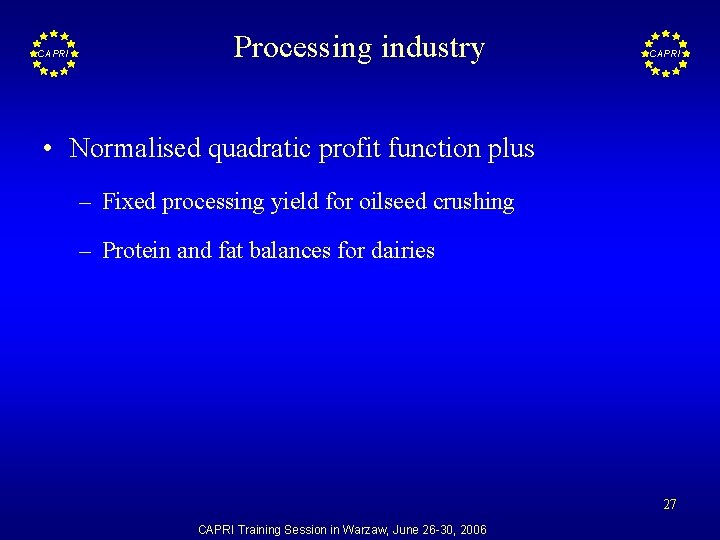 CAPRI

Processing industry

CAPRI

• Normalised quadratic profit function plus

– Fixed processing yield for oilseed crushing

– Protein and fat balances for dairies

27

CAPRI Training Session in Warzaw, June 26-30, 2006